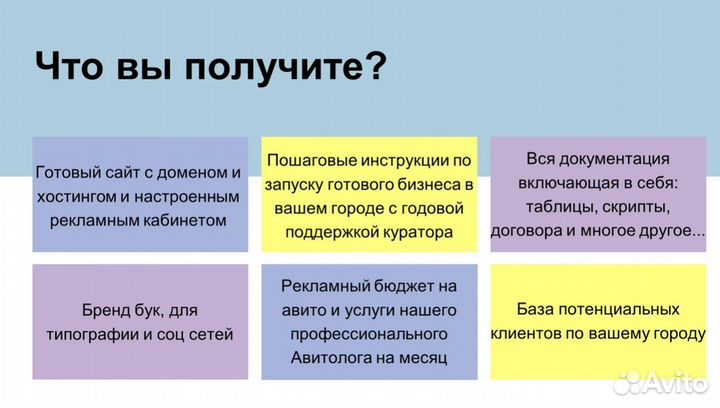 Что вы получите?

Готовый сайт с доменом и хостингом и настроенным рекламным кабинетом

Пошаговые инструкции по запуску готового бизнеса в вашем городе с годовой поддержкой куратора

Вся документация включающая в себя: таблицы, скрипты, договора и многое другое...

Бренд бук, для типографии и соц сетей

Рекламный бюджет на авито и услуги нашего профессионального Авитолога на месяц

База потенциальных клиентов по вашему городу

Avito